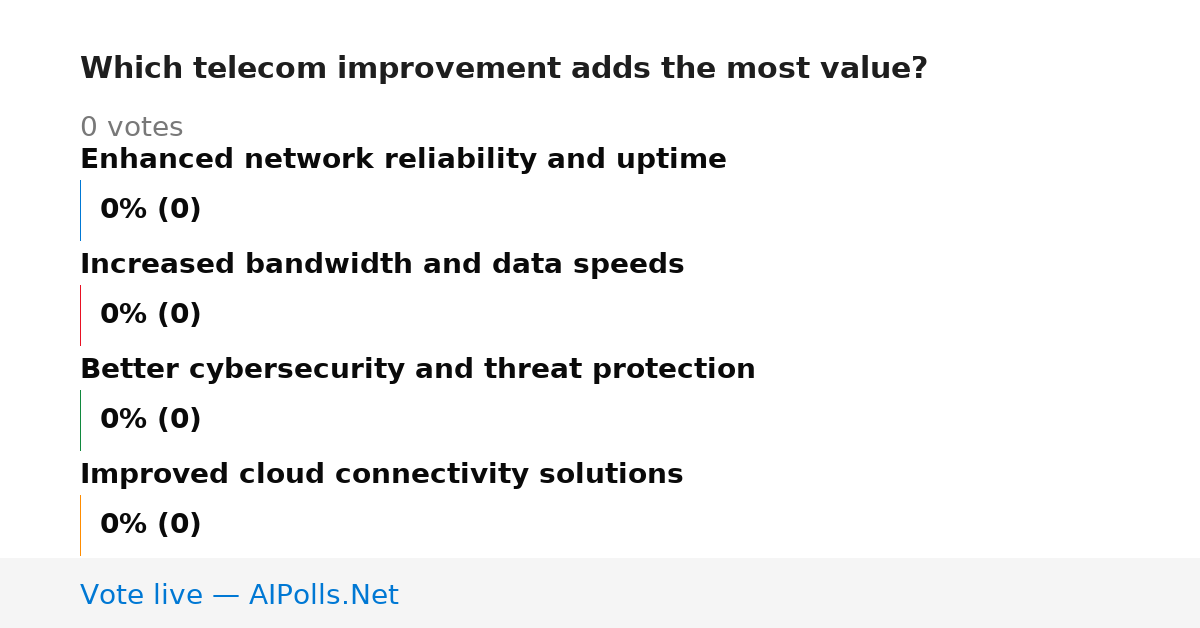 Which telecom improvement adds the most value?

0 votes

Enhanced network reliability and uptime

0% (0)

Increased bandwidth and data speeds

0% (0)

Better cybersecurity and threat protection

0% (0)

Improved cloud connectivity solutions

0% (0)

Vote live — AIPolls.Net